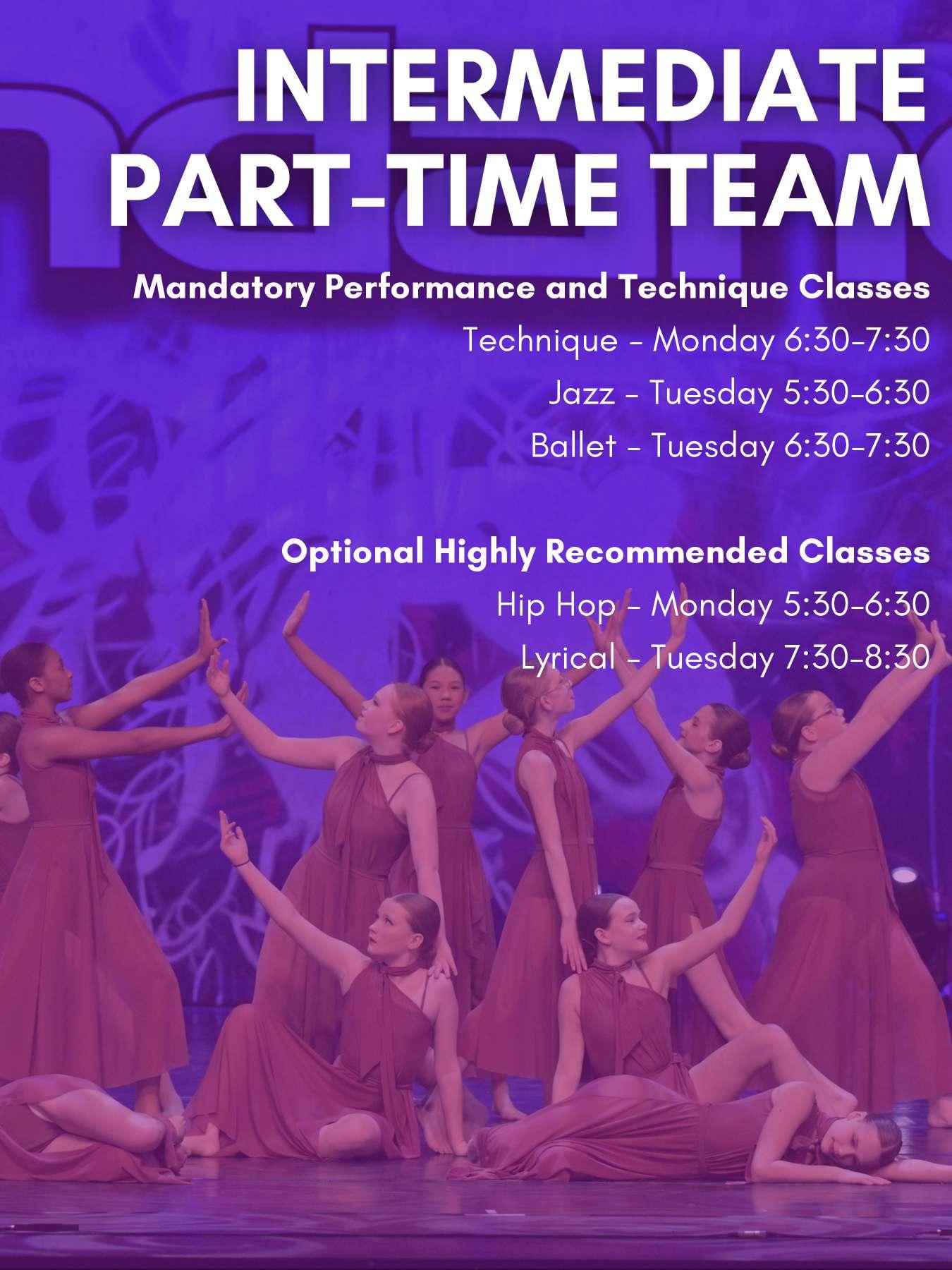 INTERMEDIATE PART-TIME TEAM

Mandatory Performance and Technique Classes

Technique - Monday 6:30-7:30

Jazz - Tuesday 5:30-6:30

Ballet - Tuesday 6:30-7:30

Optional Highly Recommended Classes

Hip Hop - Monday 5:30-6:30

Lyrical - Tuesday 7:30-8:30